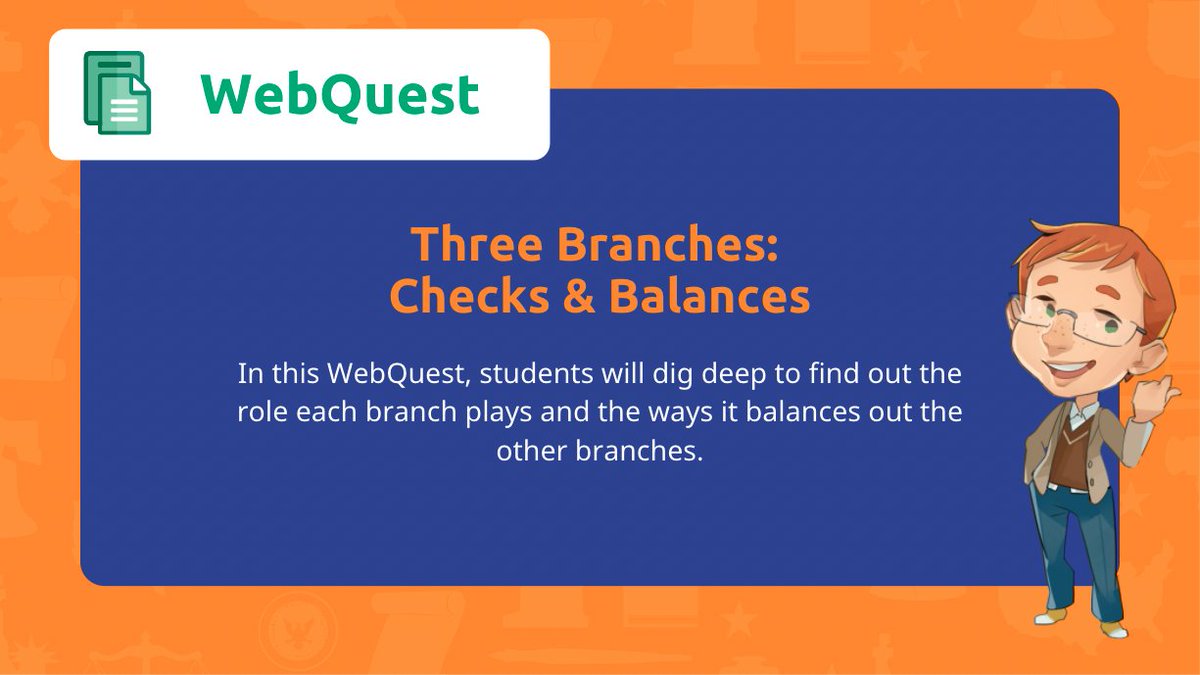 WebQuest

Three Branches:
Checks & Balances

In this WebQuest, students will dig deep to find out the role each branch plays and the ways it balances out the other branches.